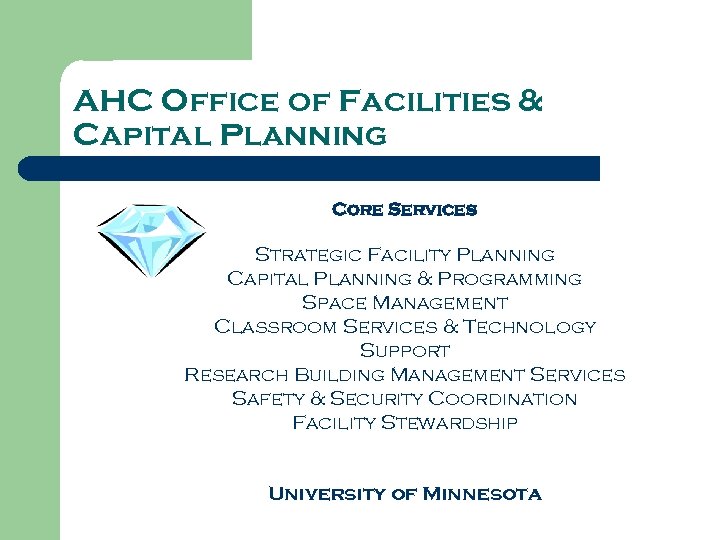 AHC Office of Facilities & Capital Planning

Core Services

Strategic Facility Planning
Capital Planning & Programming
Space Management
Classroom Services & Technology Support
Research Building Management Services
Safety & Security Coordination
Facility Stewardship

University of Minnesota